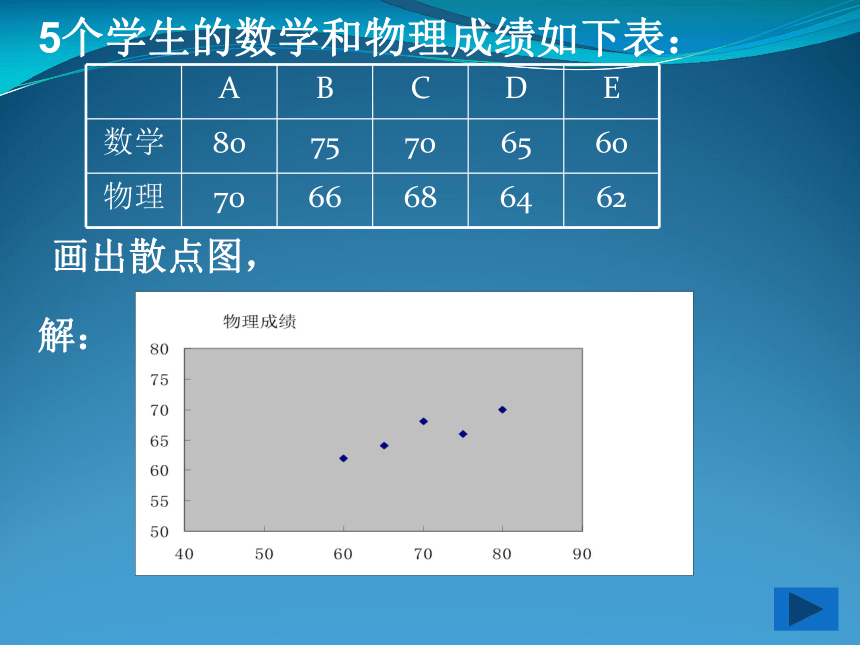 5个学生的数学和物理成绩如下表：

| | A | B | C | D | E |
|---|---|---|---|---|---|
| 数学 | 80 | 75 | 70 | 65 | 60 |
| 物理 | 70 | 66 | 68 | 64 | 62 |

画出散点图，

解：

物理成绩

80
75
70
65
60
55
50
40 50 60 70 80 90